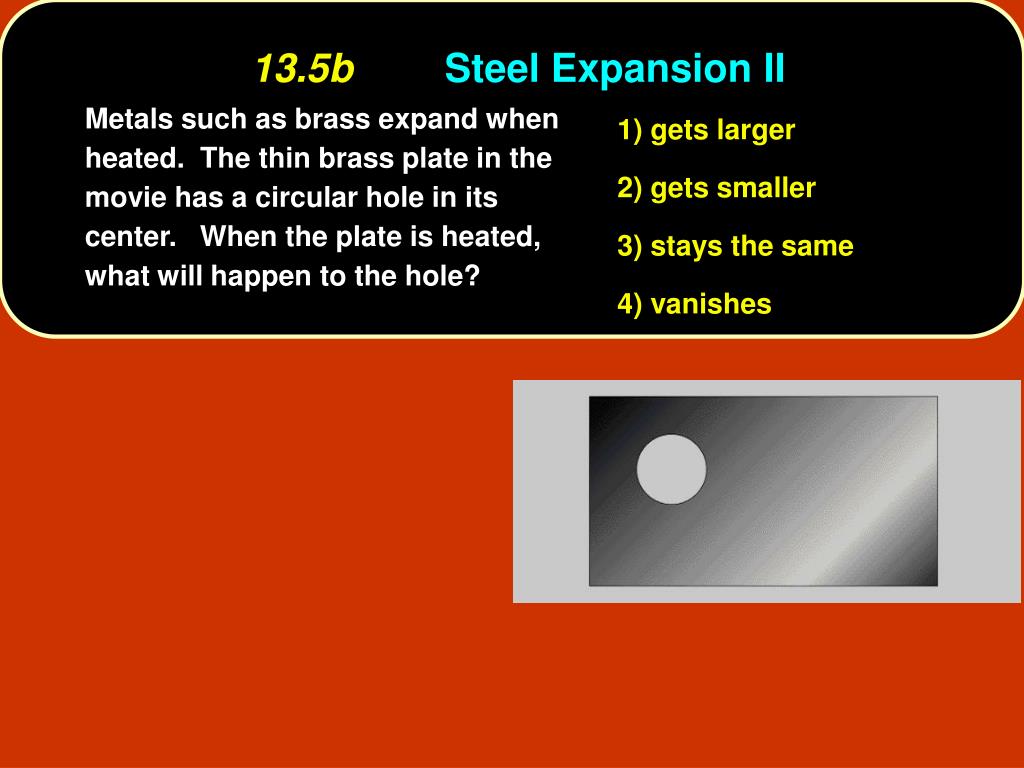 13.5b Steel Expansion II

Metals such as brass expand when heated. The thin brass plate in the movie has a circular hole in its center. When the plate is heated, what will happen to the hole?

1) gets larger

2) gets smaller

3) stays the same

4) vanishes